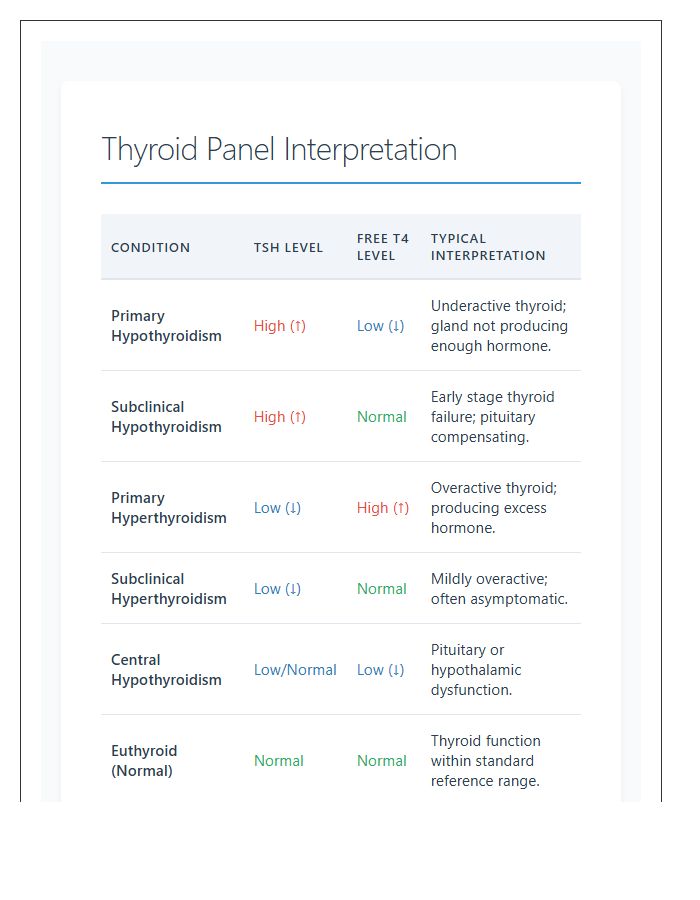 Thyroid Panel Interpretation

| CONDITION | TSH LEVEL | FREE T4 LEVEL | TYPICAL INTERPRETATION |
|---|---|---|---|
| Primary Hypothyroidism | High (↑) | Low (↓) | Underactive thyroid; gland not producing enough hormone. |
| Subclinical Hypothyroidism | High (↑) | Normal | Early stage thyroid failure; pituitary compensating. |
| Primary Hyperthyroidism | Low (↓) | High (↑) | Overactive thyroid; producing excess hormone. |
| Subclinical Hyperthyroidism | Low (↓) | Normal | Mildly overactive; often asymptomatic. |
| Central Hypothyroidism | Low/Normal | Low (↓) | Pituitary or hypothalamic dysfunction. |
| Euthyroid (Normal) | Normal | Normal | Thyroid function within standard reference range. |